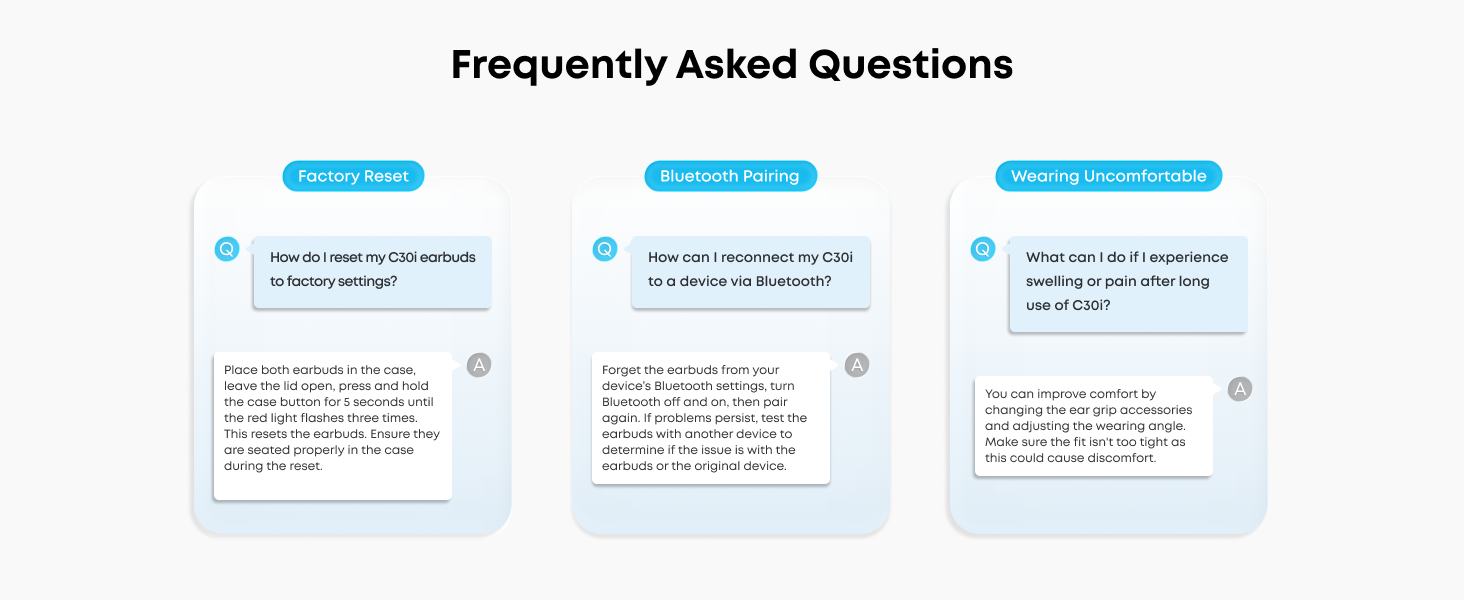 Frequently Asked Questions

Factory Reset

Q

How do I reset my C30i earbuds to factory settings?

Place both earbuds in the case, leave the lid open, press and hold the case button for 5 seconds until the red light flashes three times. This resets the earbuds. Ensure they are seated properly in the case during the reset.

A

Bluetooth Pairing

Q

How can I reconnect my C30i to a device via Bluetooth?

Forget the earbuds from your device's Bluetooth settings, turn Bluetooth off and on, then pair again. If problems persist, test the earbuds with another device to determine if the issue is with the earbuds or the original device.

A

Wearing Uncomfortable

Q

What can I do if I experience swelling or pain after long use of C30i?

You can improve comfort by changing the ear grip accessories and adjusting the wearing angle. Make sure the fit isn't too tight as this could cause discomfort.

A